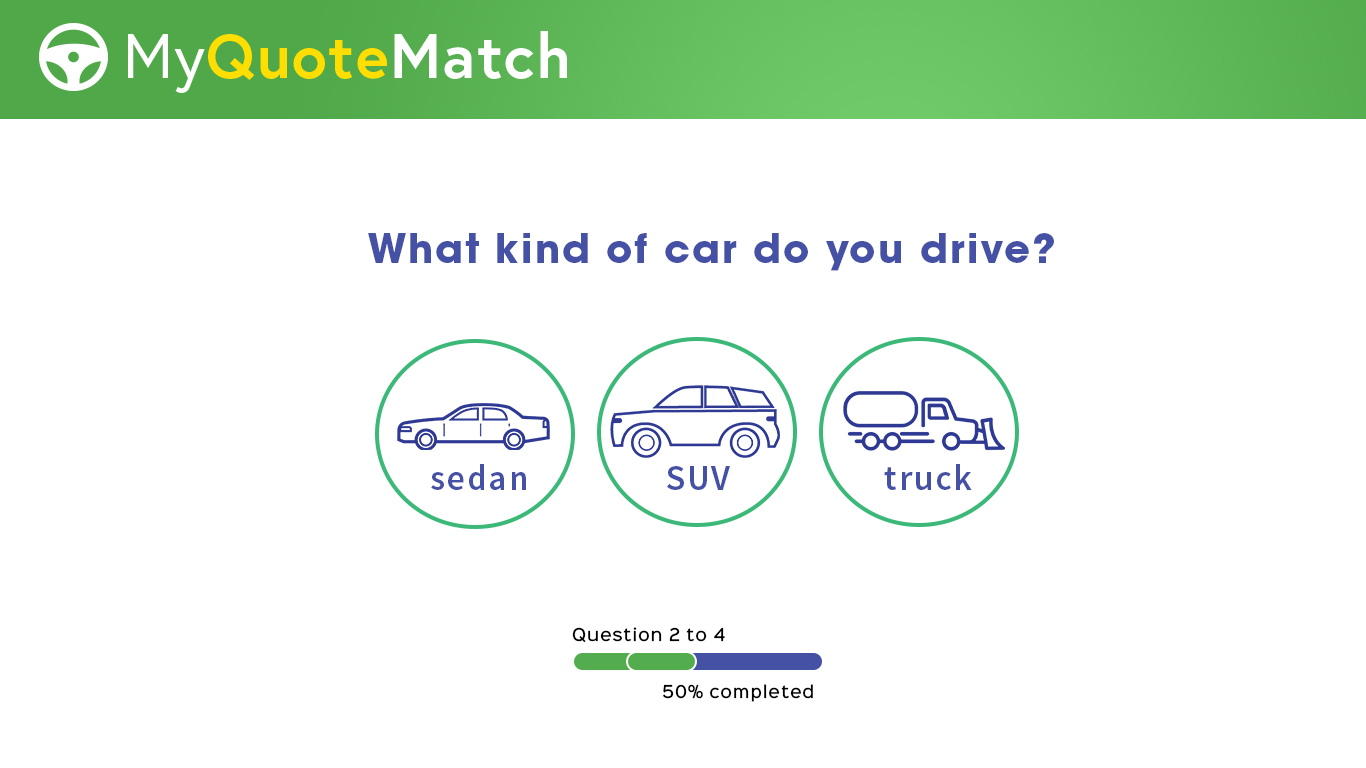 MyQuoteMatch

What kind of car do you drive?

sedan

SUV

truck

Question 2 to 4

50% completed